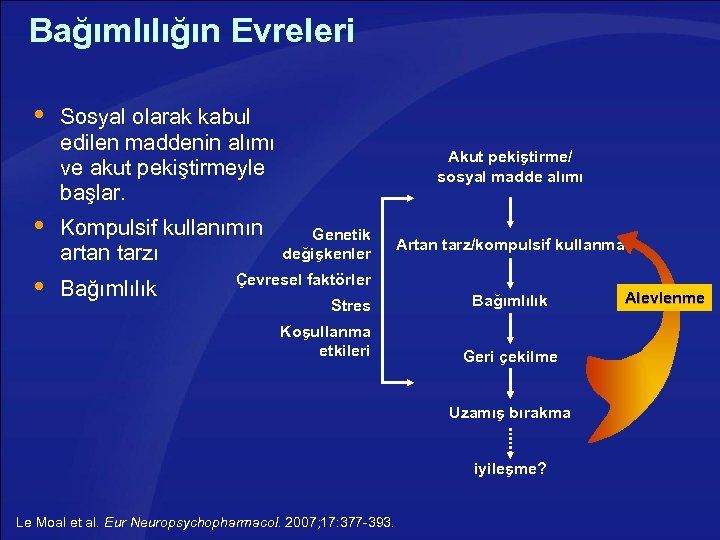 Bağımlılığın Evreleri

• Sosyal olarak kabul edilen maddenin alımı ve akut pekiştirmeyle başlar.
• Kompulsif kullanımın artan tarzı
• Bağımlılık

Genetik değişkenler
Çevresel faktörler
Stres
Koşullanma etkileri

Akut pekiştirme/ sosyal madde alımı
Artan tarz/kompulsif kullanma
Bağımlılık
Geri çekilme
Uzamış bırakma
iyileşme?

Alevlenme

Le Moal et al. Eur Neuropsychopharmacol. 2007;17:377-393.